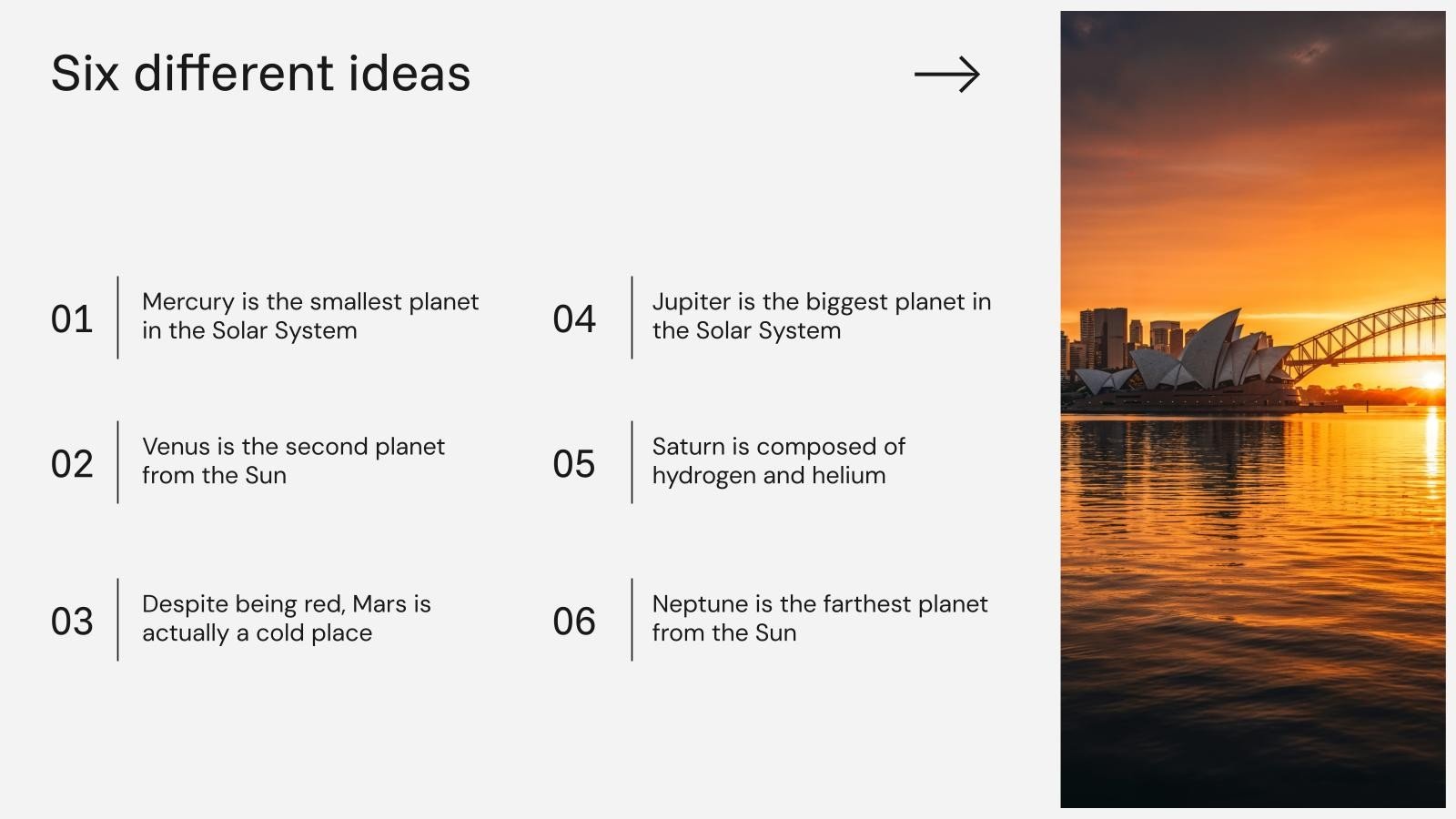 Six different ideas

01

Mercury is the smallest planet in the Solar System

02

Venus is the second planet from the Sun

03

Despite being red, Mars is actually a cold place

04

Jupiter is the biggest planet in the Solar System

05

Saturn is composed of hydrogen and helium

06

Neptune is the farthest planet from the Sun